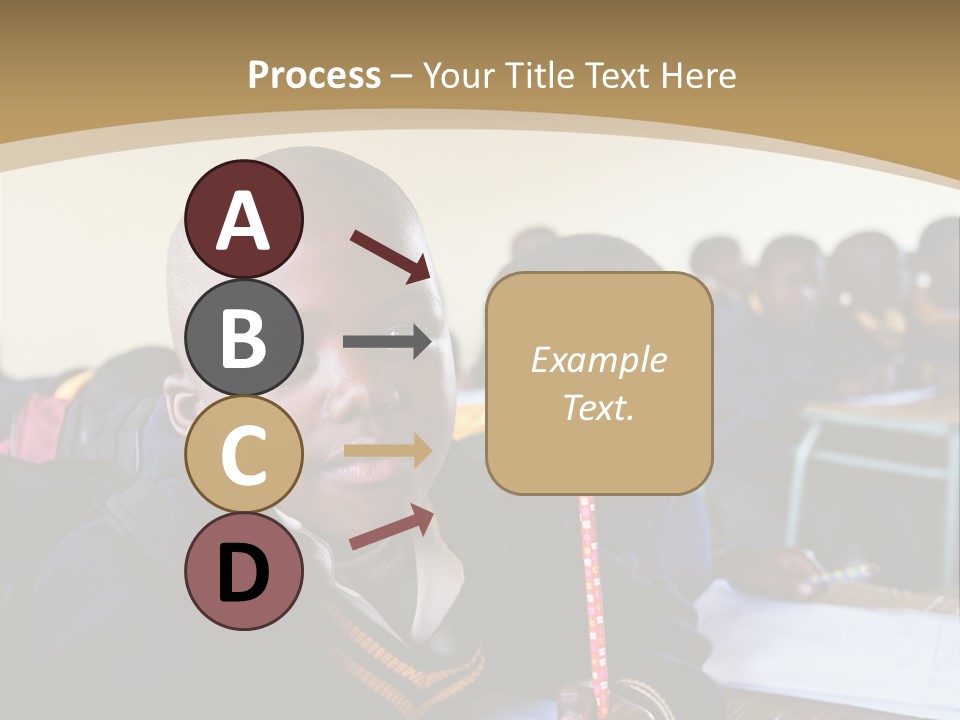 Process – Your Title Text Here

A

B

C

D

Example Text.